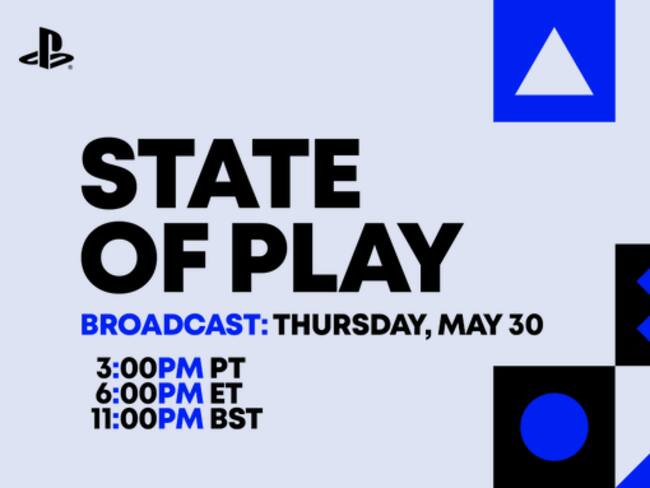 STATE OF PLAY

BROADCAST: THURSDAY, MAY 30

3:00PM PT
6:00PM ET
11:00PM BST